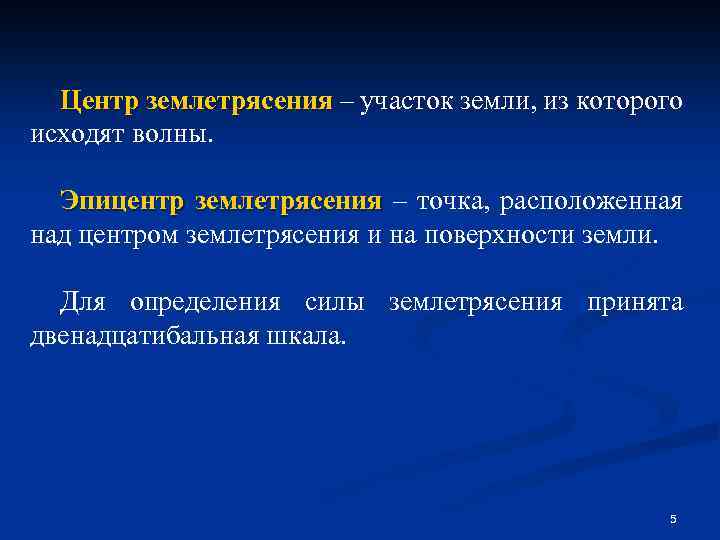 Центр землетрясения – участок земли, из которого исходят волны.

Эпицентр землетрясения – точка, расположенная над центром землетрясения и на поверхности земли.

Для определения силы землетрясения принята двенадцатибальная шкала.

5